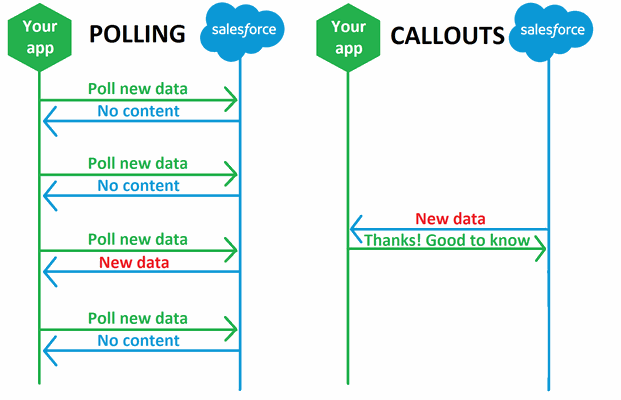 Your app

POLLING

salesforce

Poll new data

No content

Poll new data

No content

Poll new data

New data

Poll new data

No content

Your app

CALLOUTS

salesforce

New data

Thanks! Good to know